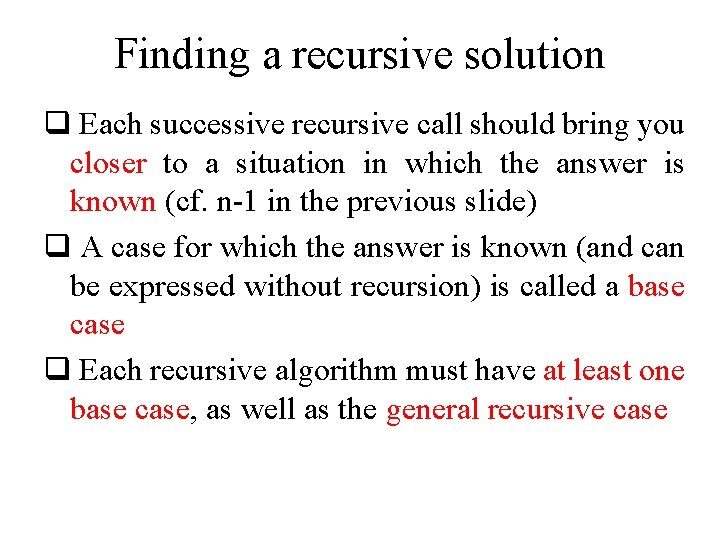 Finding a recursive solution

❑ Each successive recursive call should bring you closer to a situation in which the answer is known (cf. n-1 in the previous slide)

❑ A case for which the answer is known (and can be expressed without recursion) is called a base case

❑ Each recursive algorithm must have at least one base case, as well as the general recursive case